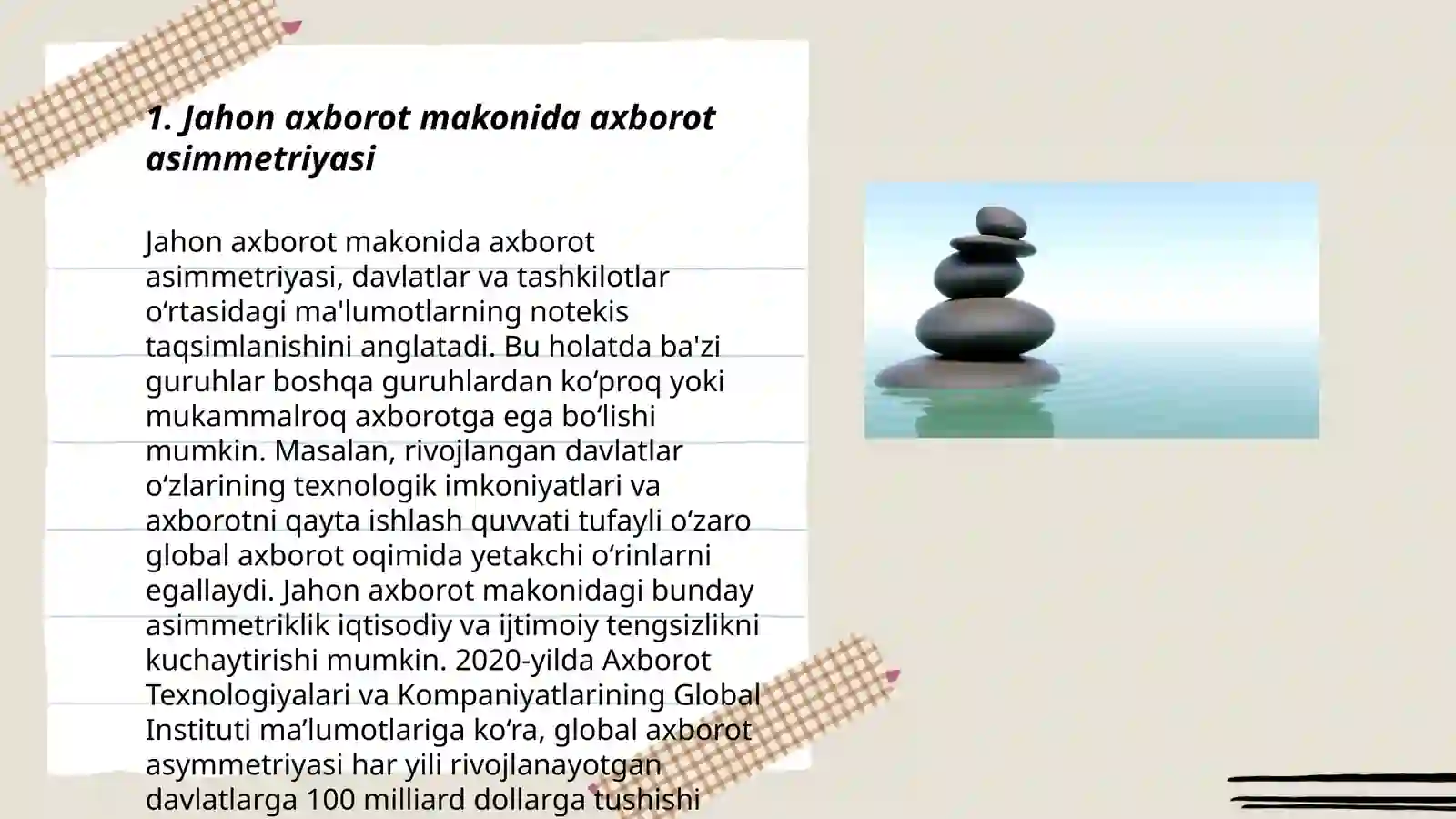 1. Jahon axborot makonida axborot asimmetriyasi

Jahon axborot makonida axborot asimmetriyasi, davlatlar va tashkilotlar oʻrtasidagi ma'lumotlarning notekis taqsimlanishini anglatadi. Bu holatda ba'zi guruhlar boshqa guruhlardan koʻproq yoki mukammalroq axborotga ega boʻlishi mumkin. Masalan, rivojlangan davlatlar oʻzlarining texnologik imkoniyatlari va axborotni qayta ishlash quvvati tufayli oʻzaro global axborot oqimida yetakchi oʻrinlarni egallaydi. Jahon axborot makonidagi bunday asimmetriklik iqtisodiy va ijtimoiy tengsizlikni kuchaytirishi mumkin. 2020-yilda Axborot Texnologiyalari va Kompaniyatlarining Global Instituti maʼlumotlariga koʻra, global axborot asymmetriyasi har yili rivojlanayotgan davlatlarga 100 milliard dollarga tushishi